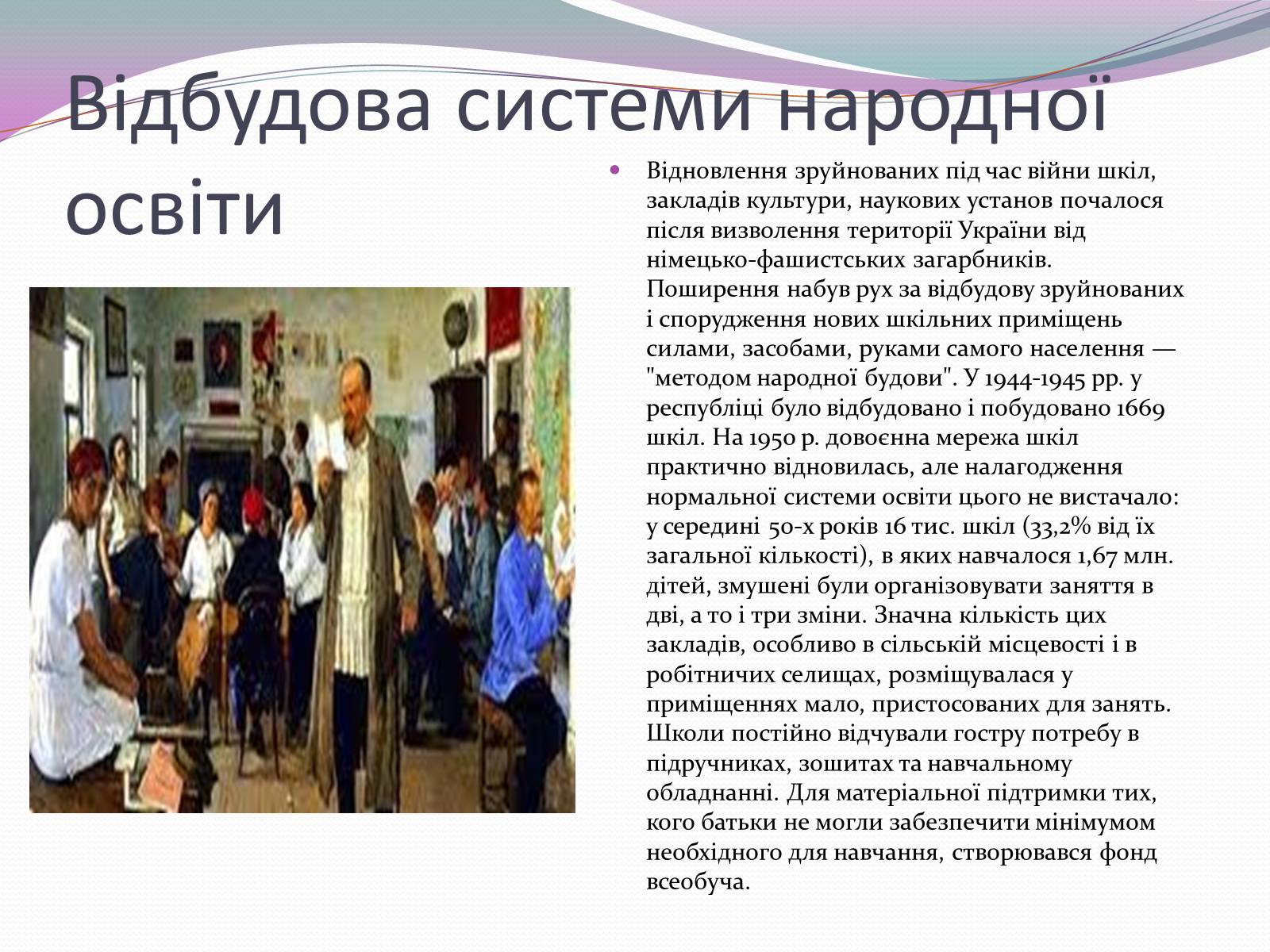 Відбудова системи народної освіти

Відновлення зруйнованих під час війни шкіл, закладів культури, наукових установ почалося після визволення території України від німецько-фашистських загарбників. Поширення набув рух за відбудову зруйнованих і спорудження нових шкільних приміщень силами, засобами, руками самого населення — "методом народної будови". У 1944-1945 рр. у республіці було відбудовано і побудовано 1669 шкіл. На 1950 р. довоєнна мережа шкіл практично відновилась, але налагодження нормальної системи освіти цього не вистачало: у середині 50-х років 16 тис. шкіл (33,2% від їх загальної кількості), в яких навчалося 1,67 млн. дітей, змушені були організовувати заняття в дві, а то і три зміни. Значна кількість цих закладів, особливо в сільській місцевості і в робітничих селищах, розміщувалася у приміщеннях мало, пристосованих для занять. Школи постійно відчували гостру потребу в підручниках, зошитах та навчальному обладнанні. Для матеріальної підтримки тих, кого батьки не могли забезпечити мінімумом необхідного для навчання, створювався фонд всеобуча.